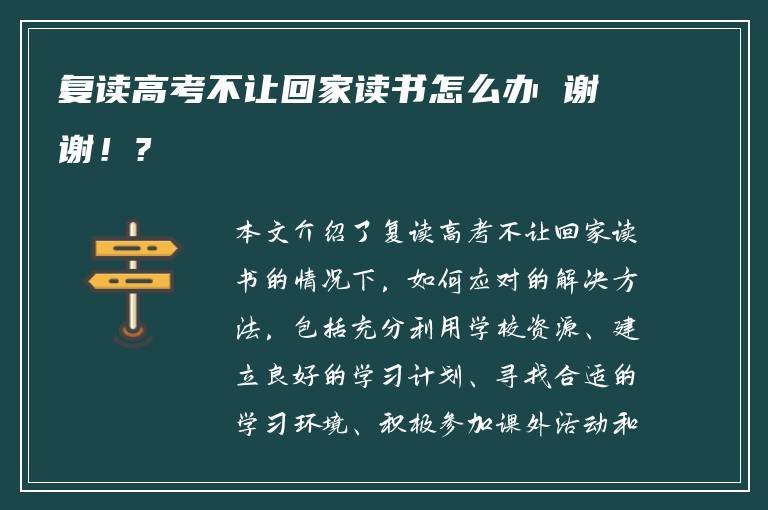 复读高考不让回家读书怎么办 谢谢！？

本文介绍了复读高考不让回家读书的情况下，如何应对的解决方法，包括充分利用学校资源、建立良好的学习计划、寻找合适的学习环境、积极参加课外活动和